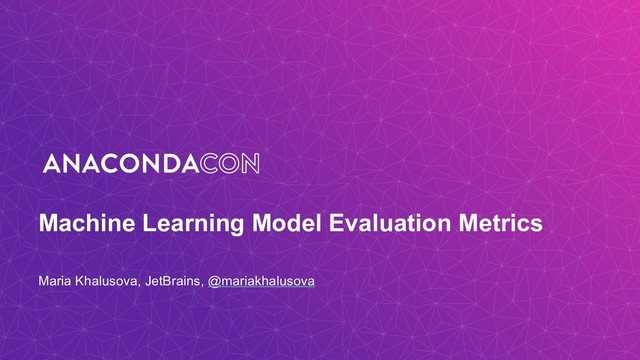 ANACONDACON

Machine Learning Model Evaluation Metrics

Maria Khalusova, JetBrains, @mariakhalusova